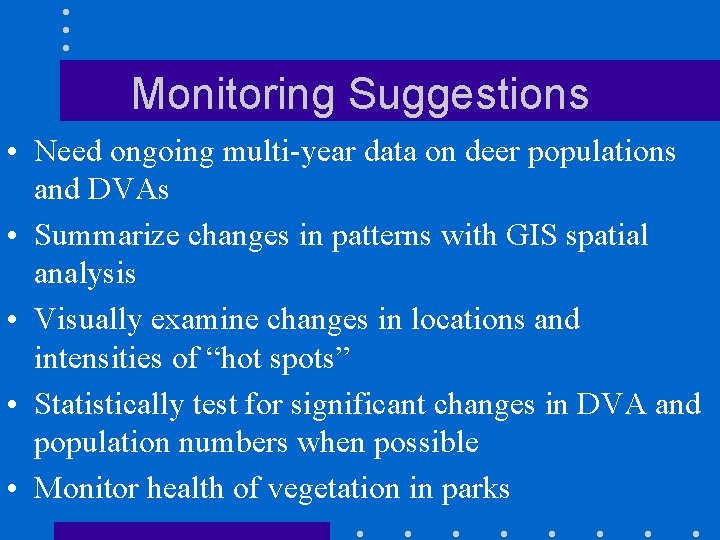 Monitoring Suggestions

• Need ongoing multi-year data on deer populations and DVAs
• Summarize changes in patterns with GIS spatial analysis
• Visually examine changes in locations and intensities of “hot spots”
• Statistically test for significant changes in DVA and population numbers when possible
• Monitor health of vegetation in parks